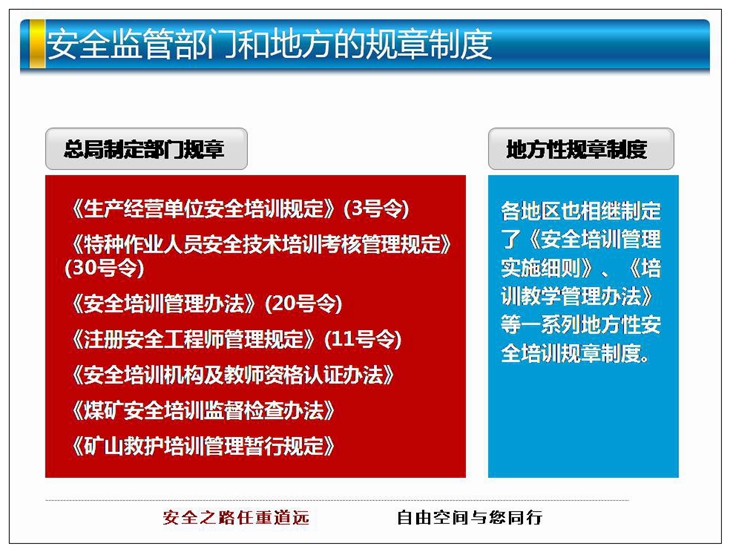 安全监管部门和地方的规章制度

总局制定部门规章

《生产经营单位安全培训规定》(3号令)

《特种作业人员安全技术培训考核管理规定》(30号令)

《安全培训管理办法》(20号令)

《注册安全工程师管理规定》(11号令)

《安全培训机构及教师资格认证办法》

《煤矿安全培训监督检查办法》

《矿山救护培训管理暂行规定》

地方性规章制度

各地区也相继制定了《安全培训管理实施细则》、《培训教学管理办法》等一系列地方性安全培训规章制度。

安全之路任重道远

自由空间与您同行